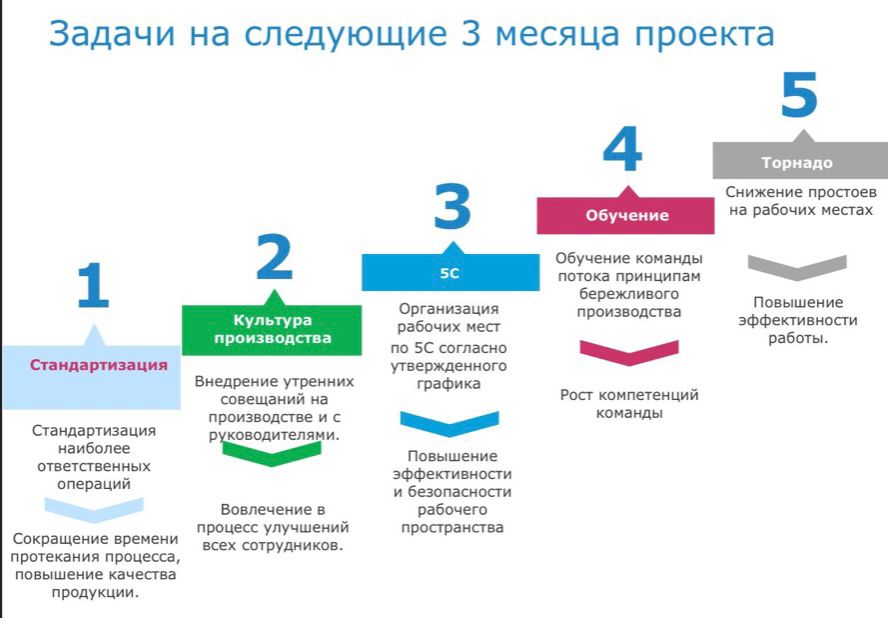 Задачи на следующие 3 месяца проекта

1

Стандартизация

Стандартизация наиболее ответственных операций

Сокращение времени протекания процесса, повышение качества продукции.

2

Культура производства

Внедрение утренних совещаний на производстве и с руководителями.

Вовлечение в процесс улучшений всех сотрудников.

3

5С

Организация рабочих мест по 5С согласно утвержденного графика

Повышение эффективности и безопасности рабочего пространства

4

Обучение

Обучение команды потока принципам бережливого производства

Рост компетенций команды

5

Торнадо

Снижение простоев на рабочих местах

Повышение эффективности работы.